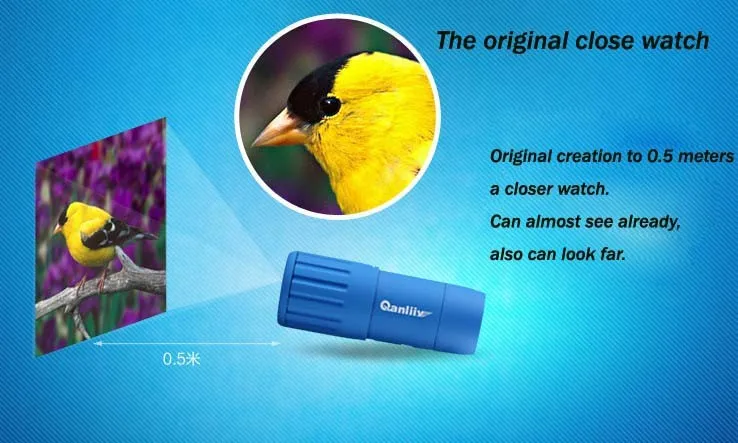 The original close watch

Original creation to 0.5 meters a closer watch.
Can almost see already,
also can look far.

Qanliiy

0.5米